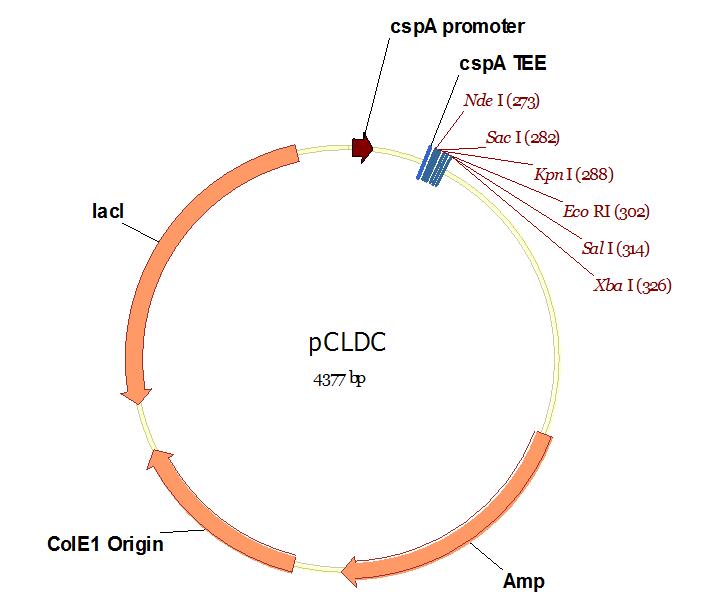 cspA promoter

cspA TEE

Nde I (273)

Sac I (282)

Kpn I (288)

Eco RI (302)

Sal I (314)

Xba I (326)

lacI

pCLDC

4377 bp

ColE1 Origin

Amp